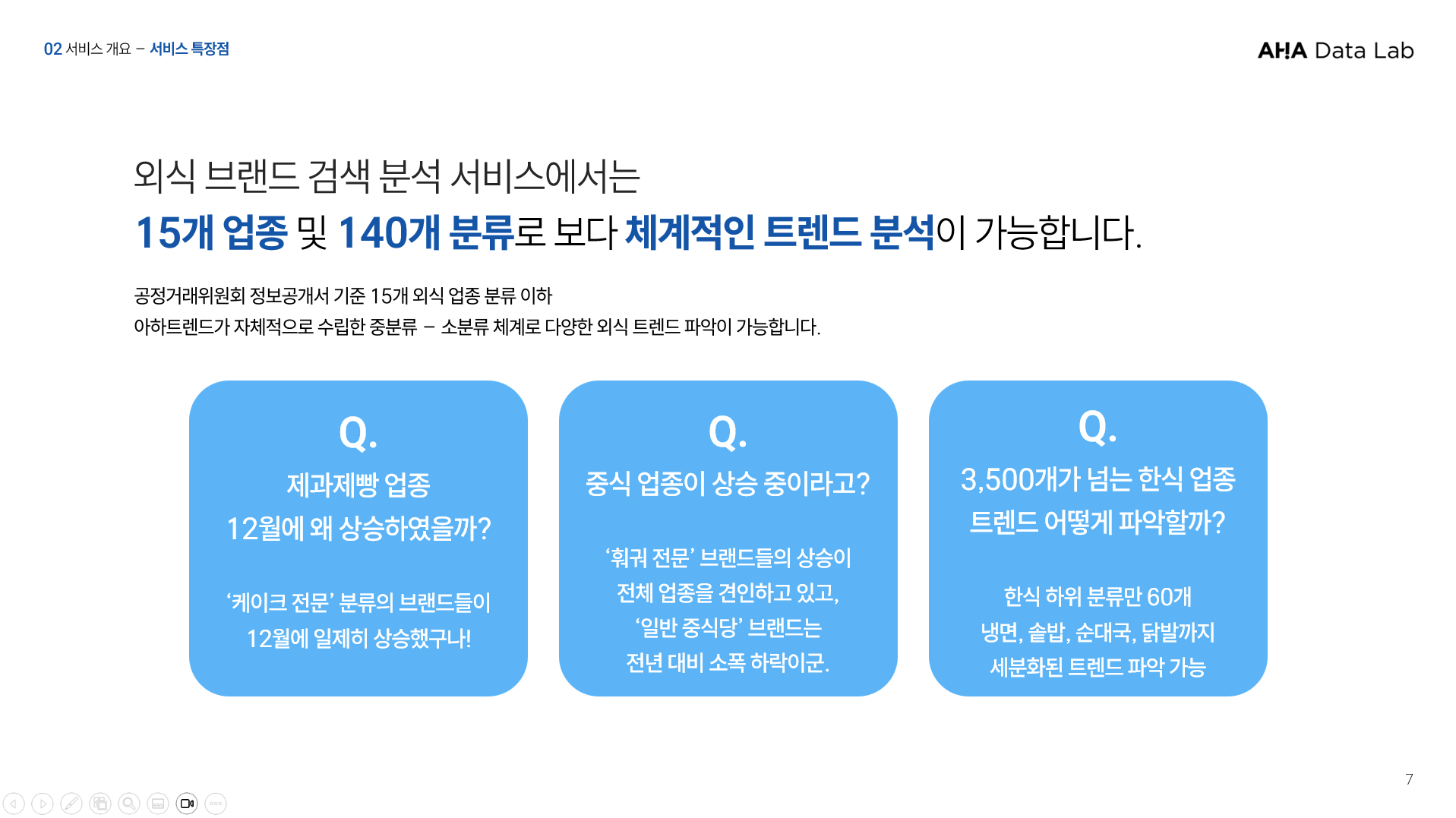 02 서비스 개요 – 서비스 특장점

AH!A Data Lab

외식 브랜드 검색 분석 서비스에서는
15개 업종 및 140개 분류로 보다 체계적인 트렌드 분석이 가능합니다.

공정거래위원회 정보공개서 기준 15개 외식 업종 분류 이하
아하트렌드가 자체적으로 수립한 중분류 – 소분류 체계로 다양한 외식 트렌드 파악이 가능합니다.

Q.
제과제빵 업종
12월에 왜 상승하였을까?

‘케이크 전문’ 분류의 브랜드들이
12월에 일제히 상승했구나!

Q.
중식 업종이 상승 중이라고?

‘훠궈 전문’ 브랜드들의 상승이
전체 업종을 견인하고 있고,
‘일반 중식당’ 브랜드는
전년 대비 소폭 하락이군.

Q.
3,500개가 넘는 한식 업종
트렌드 어떻게 파악할까?

한식 하위 분류만 60개
냉면, 솥밥, 순대국, 닭발까지
세분화된 트렌드 파악 가능

7